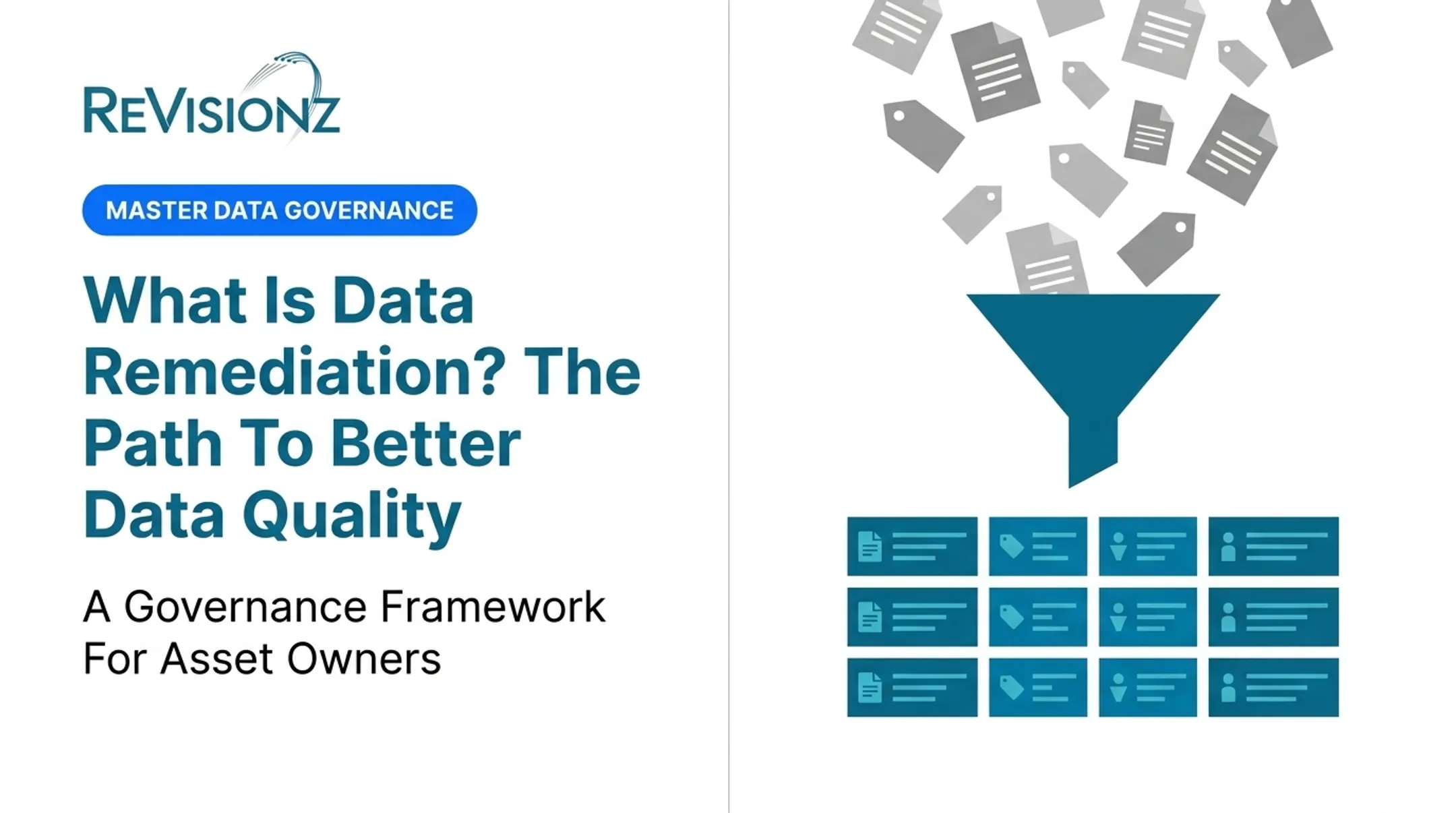 REVISIONZ

MASTER DATA GOVERNANCE

What Is Data Remediation? The Path To Better Data Quality

A Governance Framework For Asset Owners